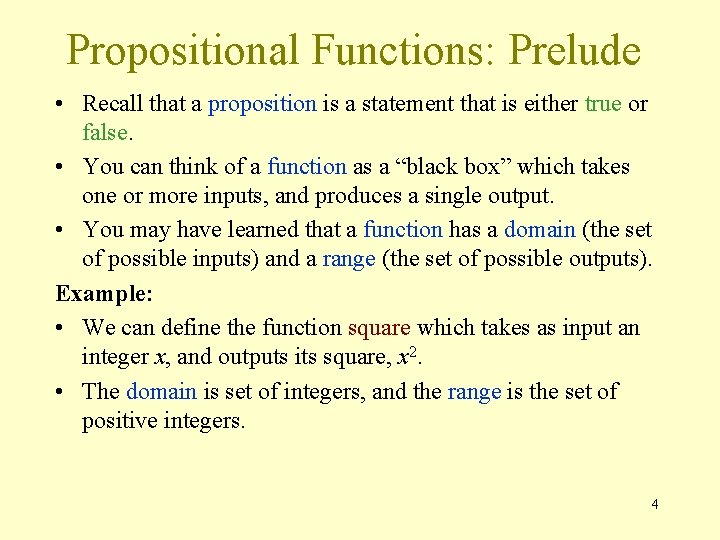 Propositional Functions: Prelude

• Recall that a proposition is a statement that is either true or false.

• You can think of a function as a “black box” which takes one or more inputs, and produces a single output.

• You may have learned that a function has a domain (the set of possible inputs) and a range (the set of possible outputs).

Example:

• We can define the function square which takes as input an integer $x$, and outputs its square, $x^2$.

• The domain is set of integers, and the range is the set of positive integers.

4